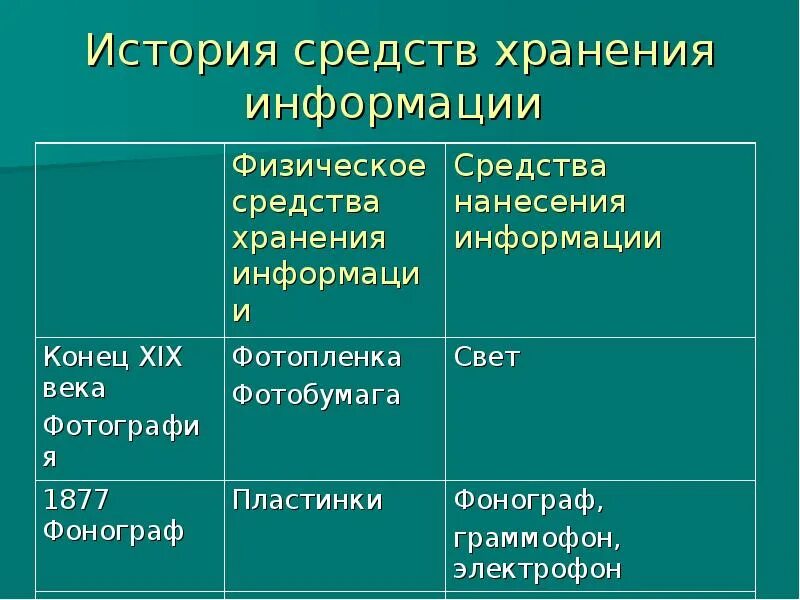 История средств хранения информации

| | Физическое средства хранения информации | Средства нанесения информации |
|---|---|---|
| Конец XIX века Фотография | Фотопленка Фотобумага | Свет |
| 1877 Фонограф | Пластинки | Фонограф, граммофон, электрофон |